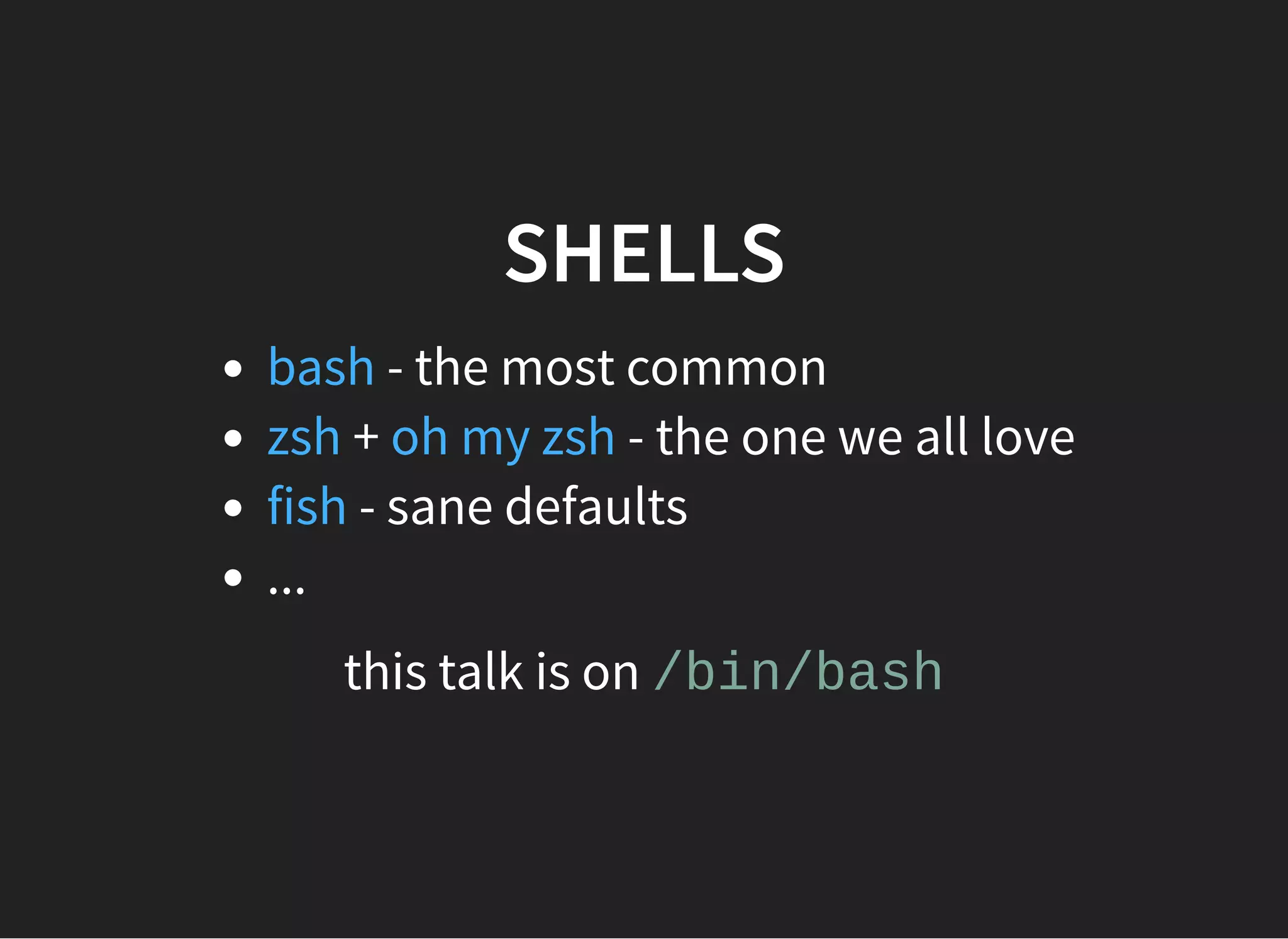 SHELLS

- bash - the most common
- zsh + oh my zsh - the one we all love
- fish - sane defaults
- ...

this talk is on /bin/bash